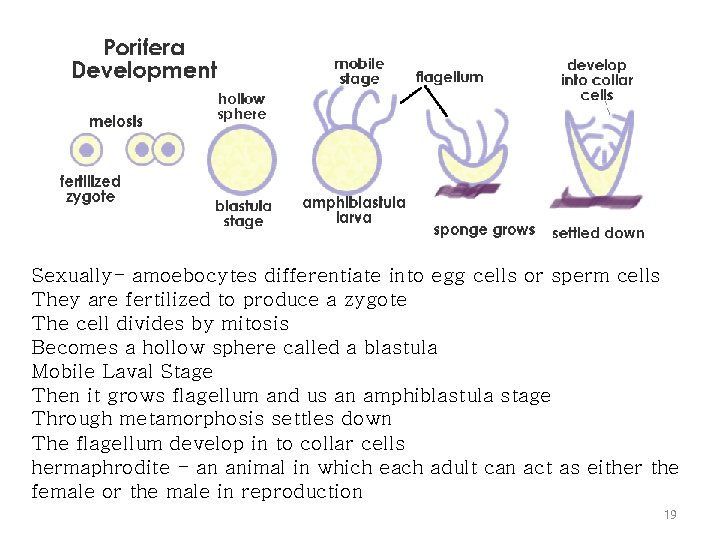 Porifera Development

meiosis

fertilized zygote

hollow sphere

blastula stage

mobile stage

flagellum

amphiblastula larva

sponge grows

develop into collar cells

settled down

Sexually- amoebocytes differentiate into egg cells or sperm cells
They are fertilized to produce a zygote
The cell divides by mitosis
Becomes a hollow sphere called a blastula
Mobile Laval Stage
Then it grows flagellum and us an amphiblastula stage
Through metamorphosis settles down
The flagellum develop in to collar cells
hermaphrodite - an animal in which each adult can act as either the female or the male in reproduction

19